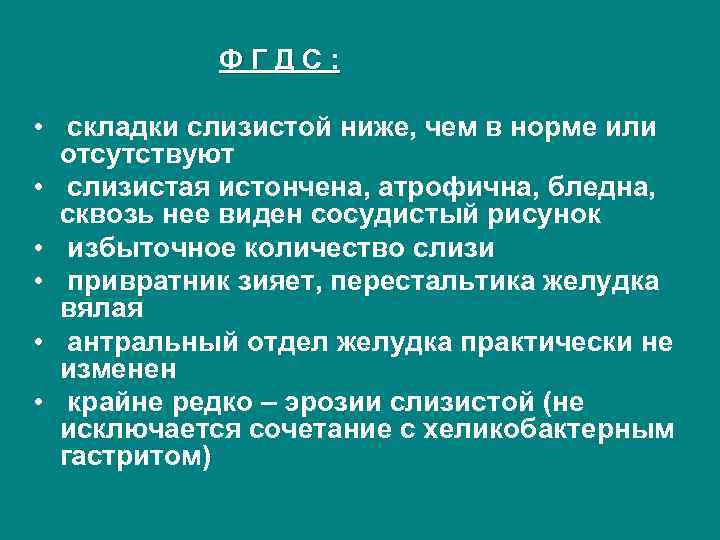 Ф Г Д С :

• складки слизистой ниже, чем в норме или отсутствуют
• слизистая истончена, атрофична, бледна, сквозь нее виден сосудистый рисунок
• избыточное количество слизи
• привратник зияет, перестальтика желудка вялая
• антральный отдел желудка практически не изменен
• крайне редко – эрозии слизистой (не исключается сочетание с хеликобактерным гастритом)